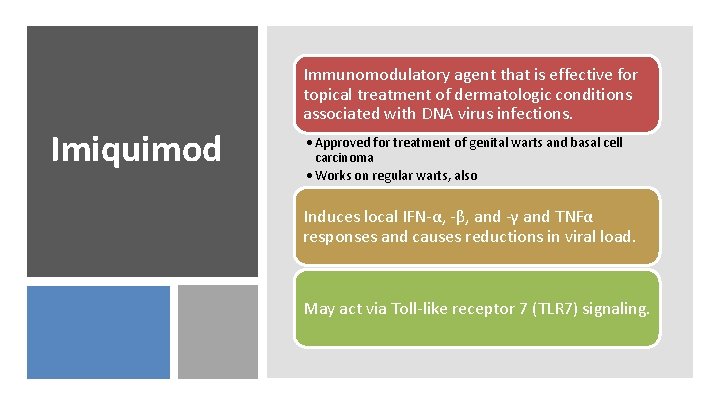 Imiquimod

Immunomodulatory agent that is effective for topical treatment of dermatologic conditions associated with DNA virus infections.

• Approved for treatment of genital warts and basal cell carcinoma
• Works on regular warts, also

Induces local IFN-α, -β, and -γ and TNFα responses and causes reductions in viral load.

May act via Toll-like receptor 7 (TLR7) signaling.